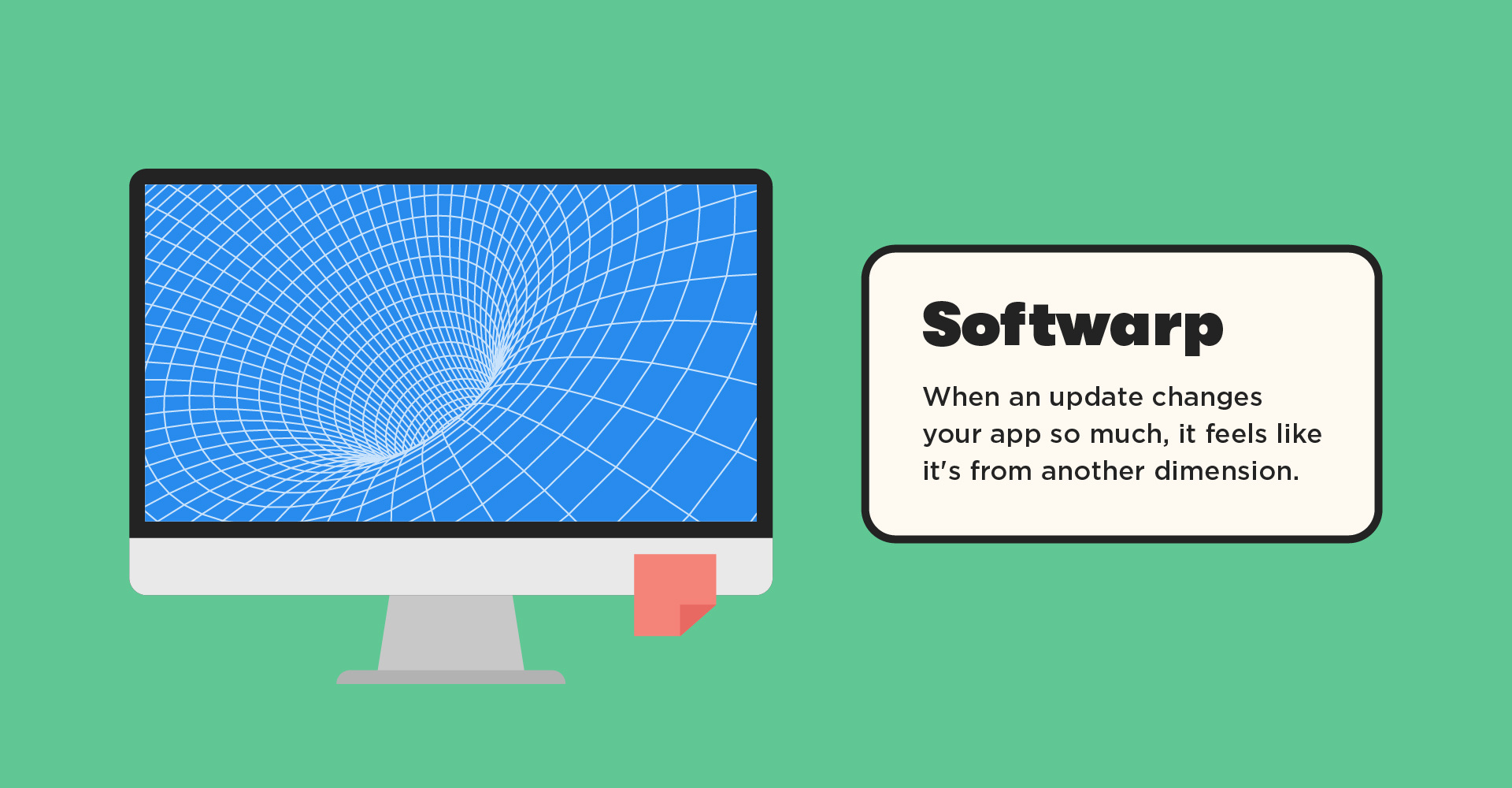 Softwarp

When an update changes your app so much, it feels like it's from another dimension.